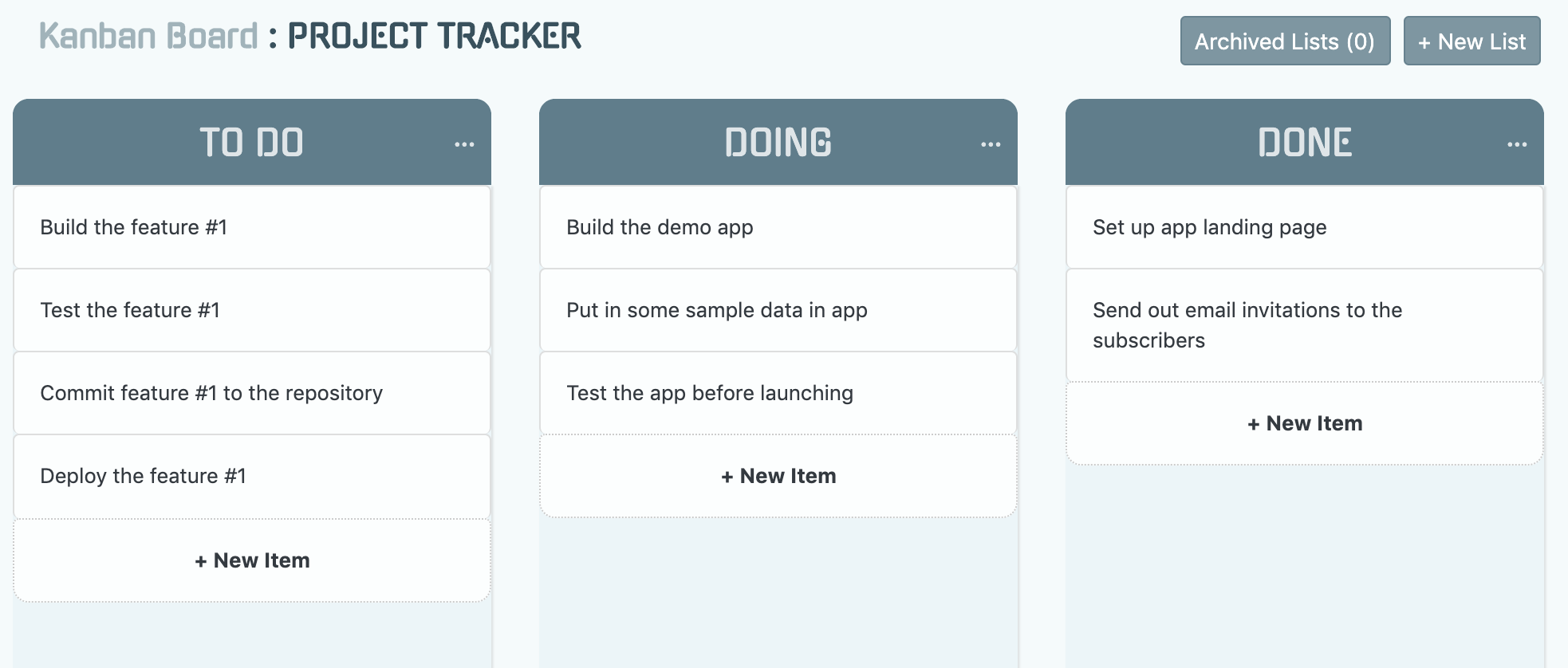 Kanban Board : PROJECT TRACKER

Archived Lists (0)

+ New List

TO DO ...

Build the feature #1

Test the feature #1

Commit feature #1 to the repository

Deploy the feature #1

+ New Item

DOING ...

Build the demo app

Put in some sample data in app

Test the app before launching

+ New Item

DONE ...

Set up app landing page

Send out email invitations to the subscribers

+ New Item